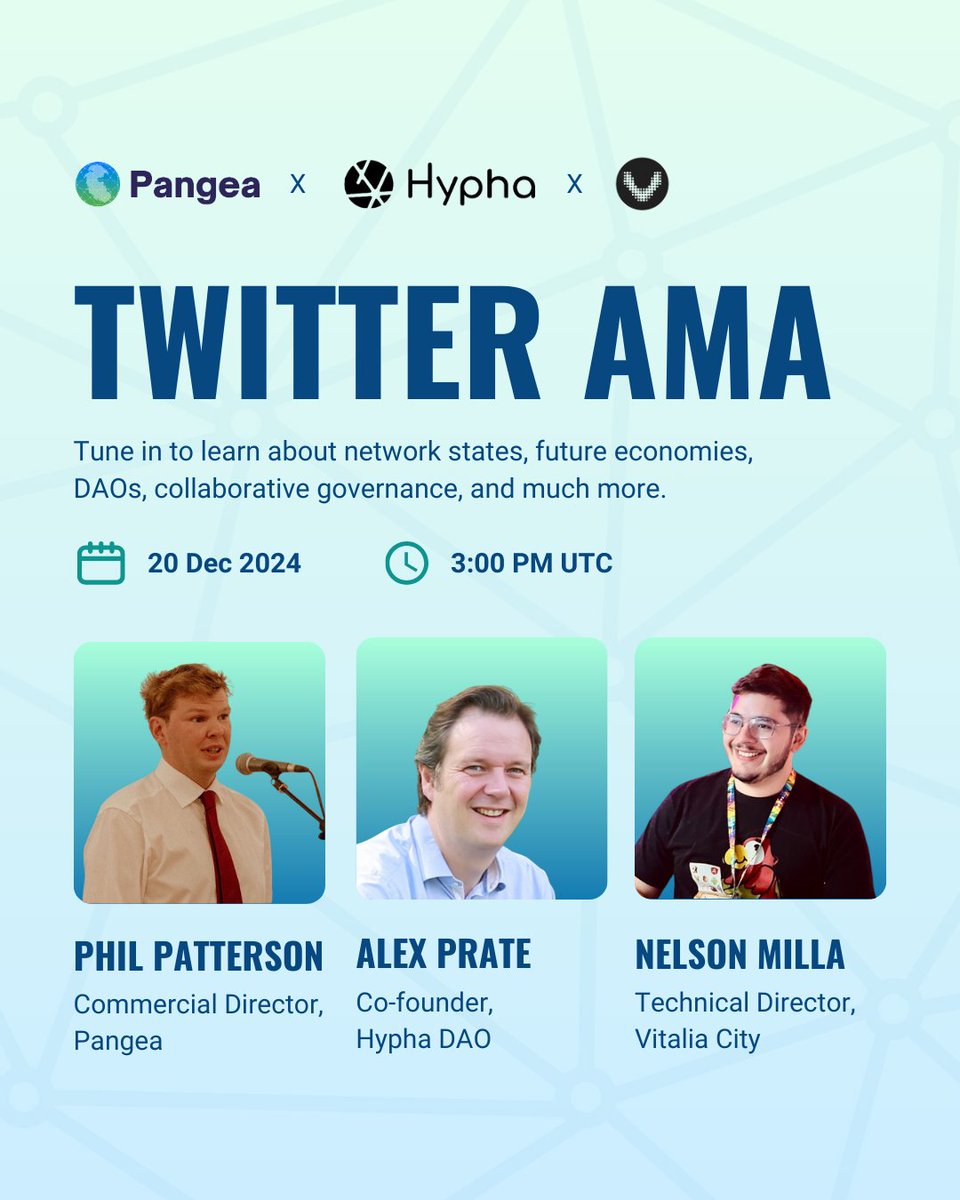 Pangea x Hypha x

TWITTER AMA

Tune in to learn about network states, future economies, DAOs, collaborative governance, and much more.

20 Dec 2024

3:00 PM UTC

PHIL PATTERSON
Commercial Director, Pangea

ALEX PRATE
Co-founder, Hypha DAO

NELSON MILLA
Technical Director, Vitalia City